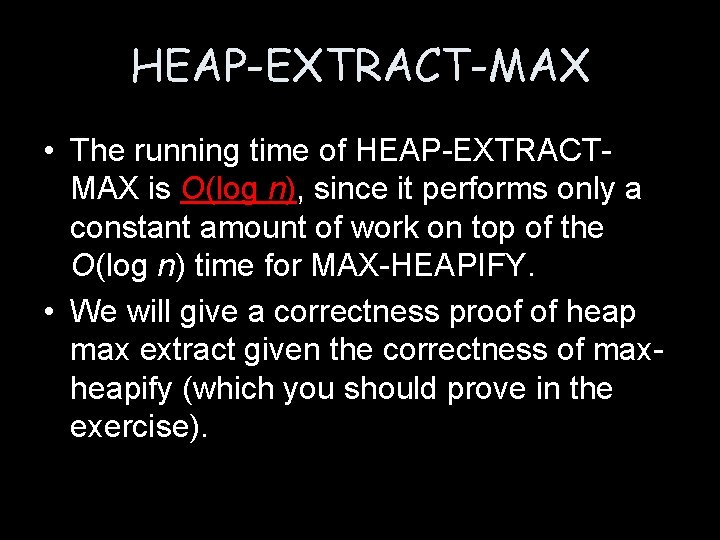 HEAP-EXTRACT-MAX

• The running time of HEAP-EXTRACT-MAX is $O(\log n)$, since it performs only a constant amount of work on top of the $O(\log n)$ time for MAX-HEAPIFY.
• We will give a correctness proof of heap max extract given the correctness of max-heapify (which you should prove in the exercise).